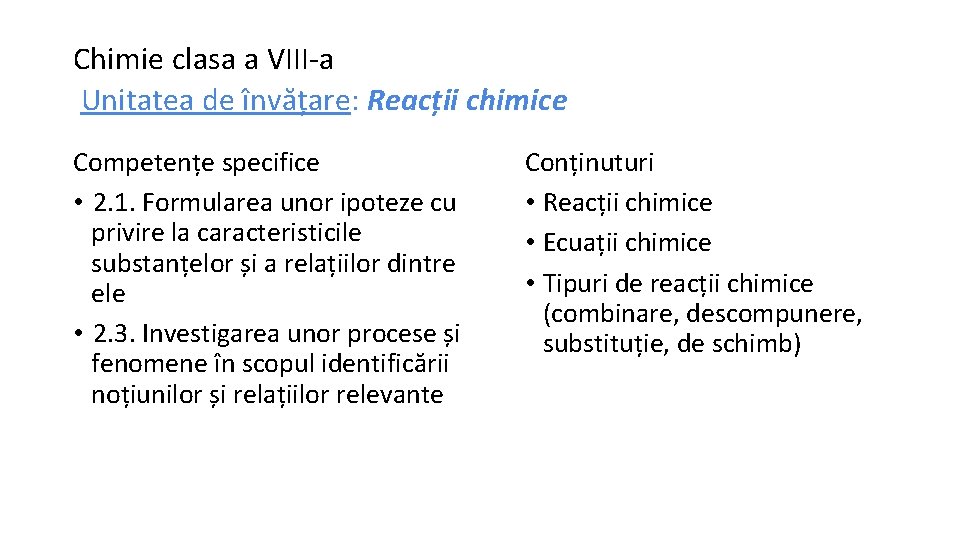 Chimie clasa a VIII-a
Unitatea de învățare: Reacții chimice

Competențe specifice
• 2.1. Formularea unor ipoteze cu privire la caracteristicile substanțelor și a relațiilor dintre ele
• 2.3. Investigarea unor procese și fenomene în scopul identificării noțiunilor și relațiilor relevante

Conținuturi
• Reacții chimice
• Ecuații chimice
• Tipuri de reacții chimice (combinare, descompunere, substituție, de schimb)